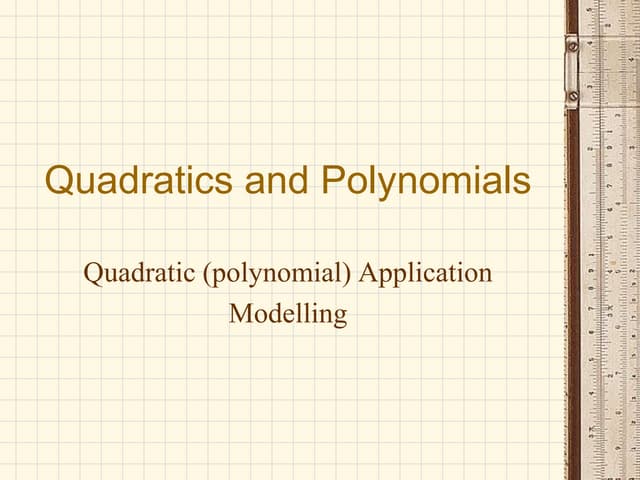 Quadratics and Polynomials

Quadratic (polynomial) Application Modelling